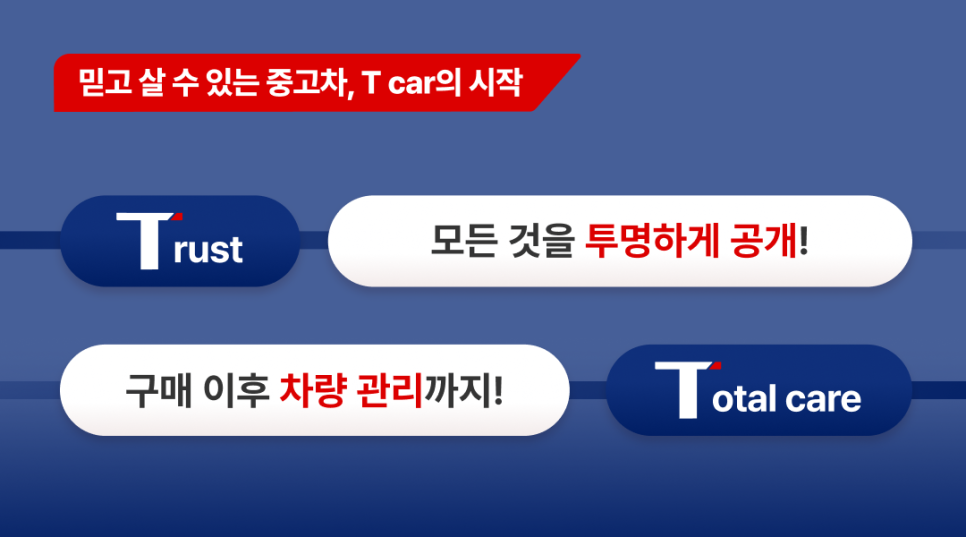 믿고 살 수 있는 중고차, T car의 시작

Trust

모든 것을 투명하게 공개!

구매 이후 차량 관리까지!

Total care